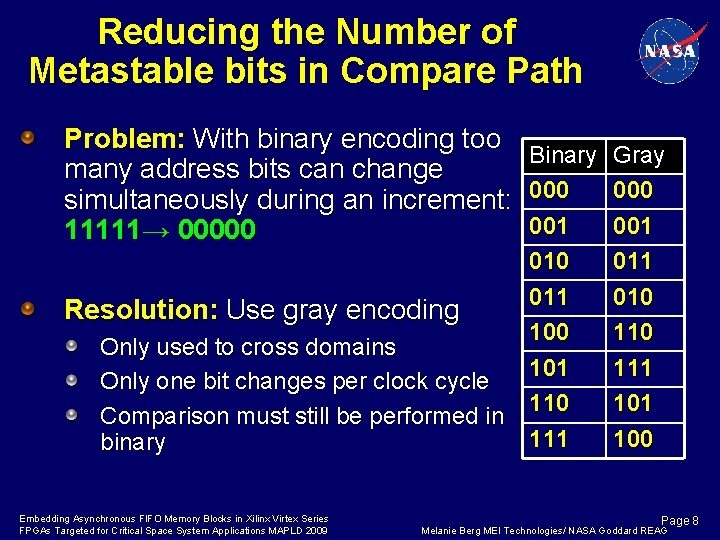 Reducing the Number of Metastable bits in Compare Path

NASA

Problem: With binary encoding too many address bits can change simultaneously during an increment: 11111→ 00000

Resolution: Use gray encoding
Only used to cross domains
Only one bit changes per clock cycle
Comparison must still be performed in binary

| Binary | Gray |
|---|---|
| 000 | 000 |
| 001 | 001 |
| 010 | 011 |
| 011 | 010 |
| 100 | 110 |
| 101 | 111 |
| 110 | 101 |
| 111 | 100 |

Embedding Asynchronous FIFO Memory Blocks in Xilinx Virtex Series FPGAs Targeted for Critical Space System Applications MAPLD 2009

Page 8
Melanie Berg MEI Technologies/ NASA Goddard REAG